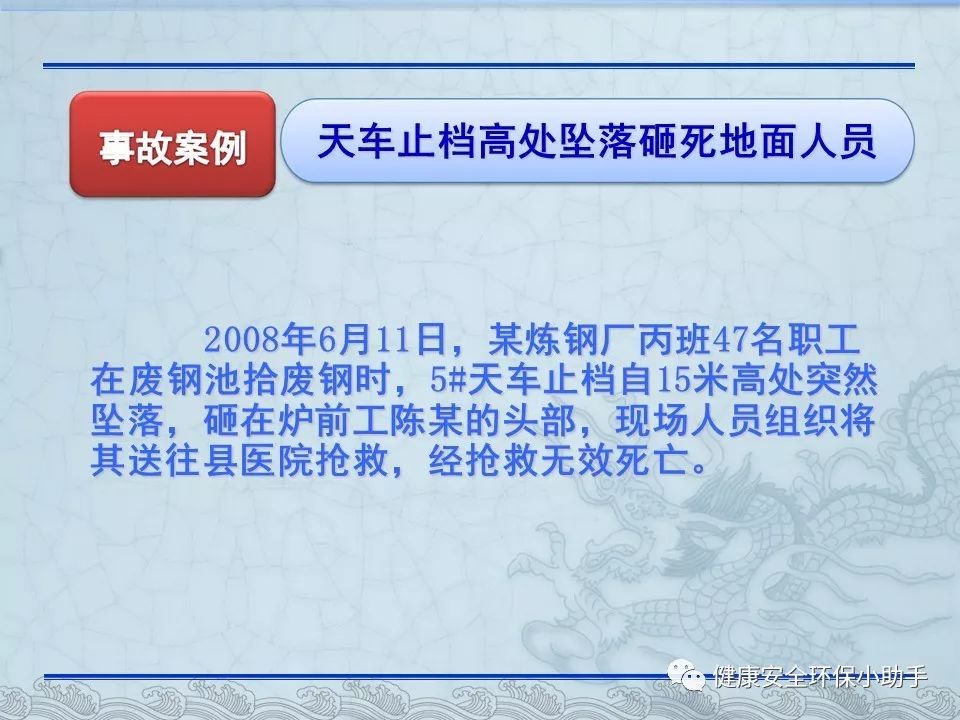 事故案例

天车止档高处坠落砸死地面人员

2008年6月11日，某炼钢厂丙班47名职工在废钢池拾废钢时，5#天车止档自15米高处突然坠落，砸在炉前工陈某的头部，现场人员组织将其送往县医院抢救，经抢救无效死亡。

健康安全环保小助手